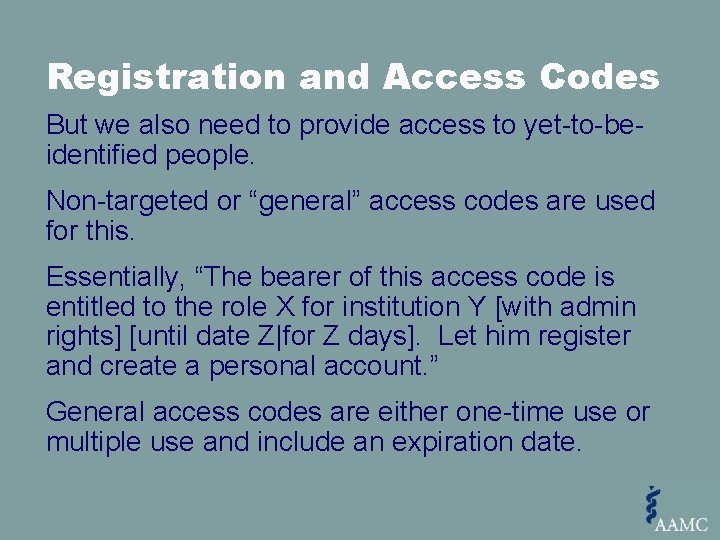 Registration and Access Codes

But we also need to provide access to yet-to-be-identified people.

Non-targeted or “general” access codes are used for this.

Essentially, “The bearer of this access code is entitled to the role X for institution Y [with admin rights] [until date Z|for Z days]. Let him register and create a personal account.”

General access codes are either one-time use or multiple use and include an expiration date.

AAMC